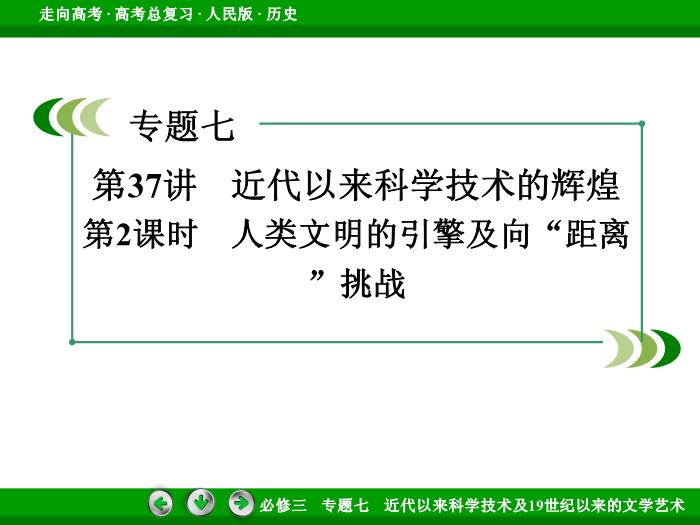 走向高考 · 高考总复习 · 人民版 · 历史

专题七

第37讲　近代以来科学技术的辉煌

第2课时　人类文明的引擎及向“距离”挑战

必修三　专题七　近代以来科学技术及19世纪以来的文学艺术